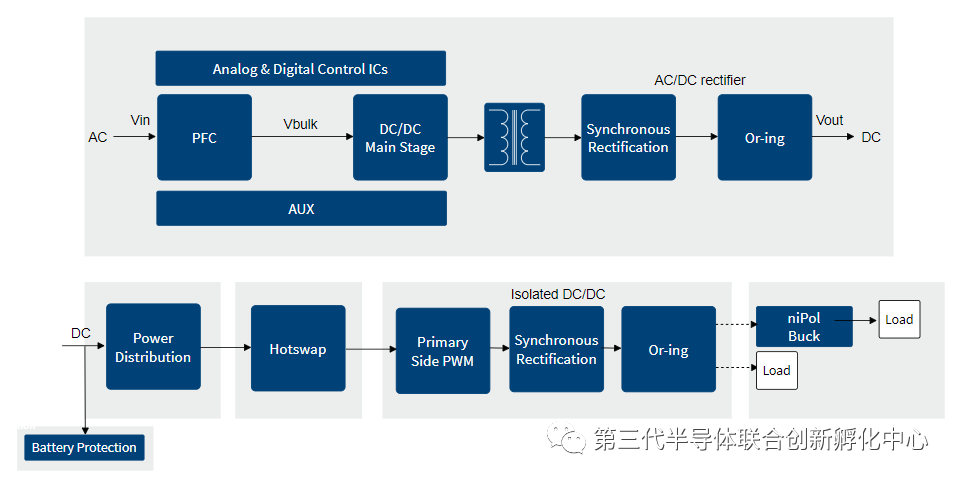 Analog & Digital Control ICs

AC/DC rectifier

AC

Vin

PFC

Vbulk

DC/DC Main Stage

Synchronous Rectification

Or-ing

Vout

DC

AUX

Isolated DC/DC

DC

Power Distribution

Hotswap

Primary Side PWM

Synchronous Rectification

Or-ing

niPol Buck

Load

Load

Battery Protection

第三代半导体联合创新孵化中心